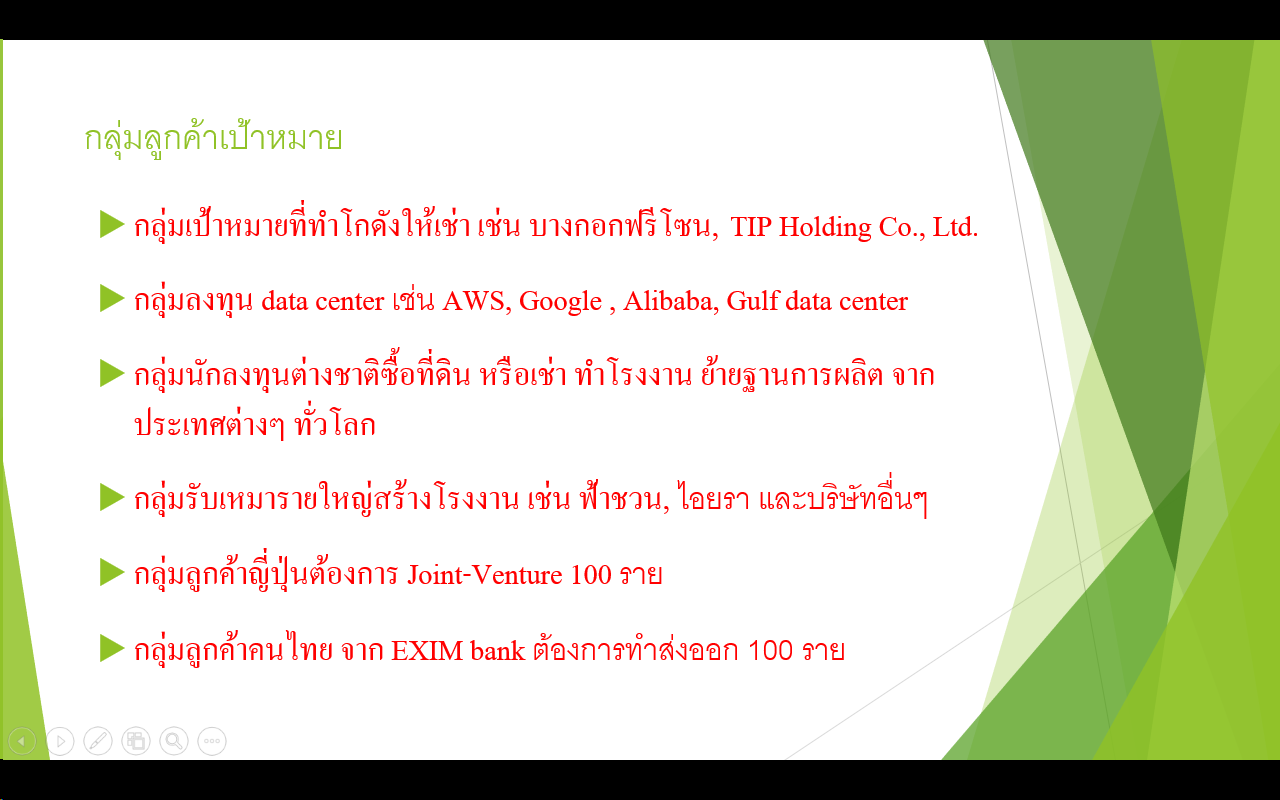 กลุ่มลูกค้าเป้าหมาย

กลุ่มเป้าหมายที่ทำโกดังให้เช่า เช่น บางกอกฟรีโซน, TIP Holding Co., Ltd.

กลุ่มลงทุน data center เช่น AWS, Google , Alibaba, Gulf data center

กลุ่มนักลงทุนต่างชาติซื้อที่ดิน หรือเช่า ทำโรงงาน ย้ายฐานการผลิต จากประเทศต่างๆ ทั่วโลก

กลุ่มรับเหมารายใหญ่สร้างโรงงาน เช่น ฟ้าชวน, ไอยรา และบริษัทอื่นๆ

กลุ่มลูกค้าญี่ปุ่นต้องการ Joint-Venture 100 ราย

กลุ่มลูกค้าคนไทย จาก EXIM bank ต้องการทำส่งออก 100 ราย